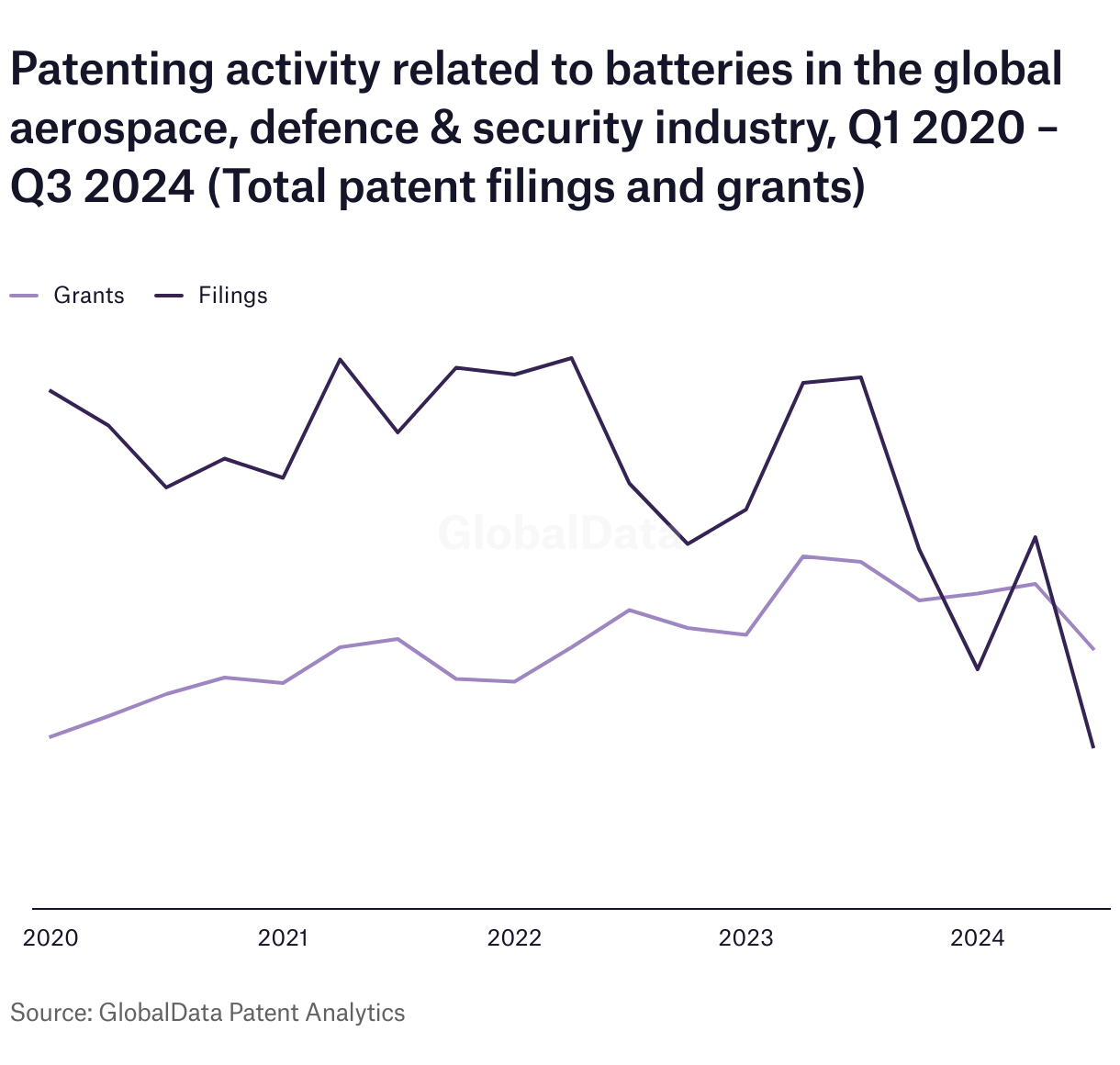 Patenting activity related to batteries in the global aerospace, defence & security industry, Q1 2020 – Q3 2024 (Total patent filings and grants)

Grants Filings

GlobalData

2020 2021 2022 2023 2024

Source: GlobalData Patent Analytics